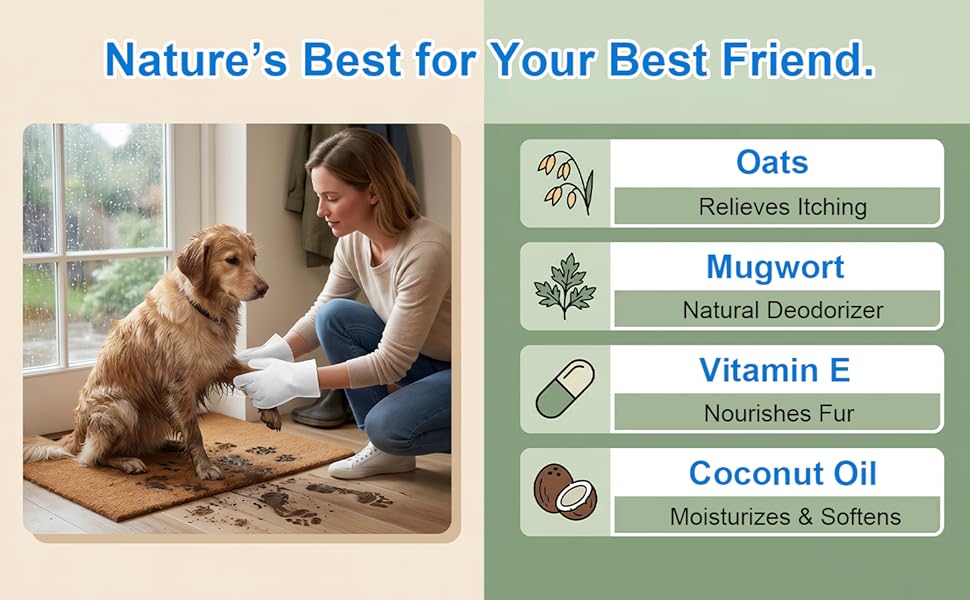 Nature's Best for Your Best Friend.

Oats
Relieves Itching

Mugwort
Natural Deodorizer

Vitamin E
Nourishes Fur

Coconut Oil
Moisturizes & Softens